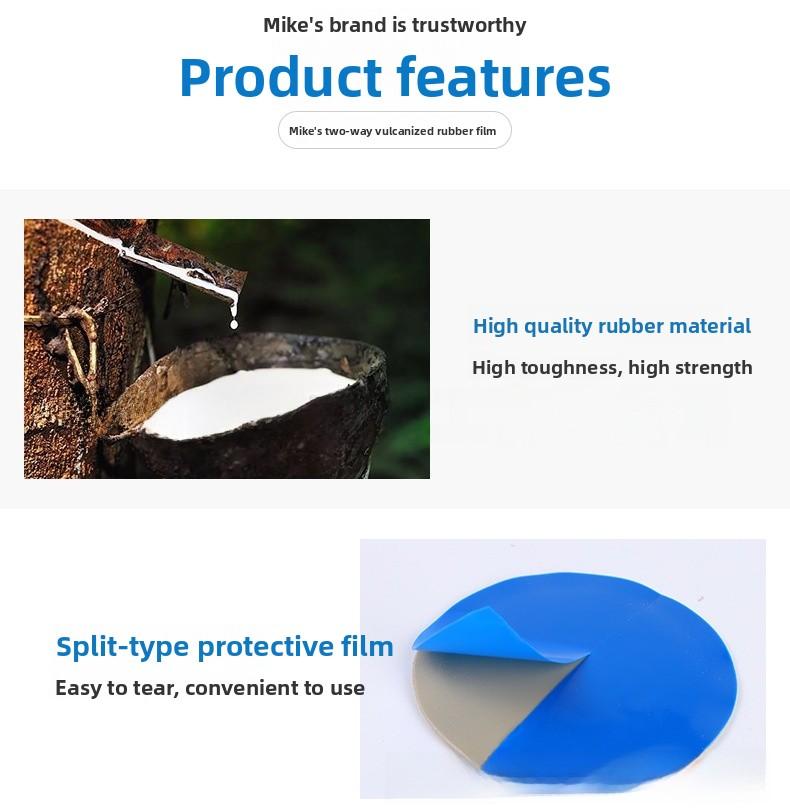 Mike's brand is trustworthy

Product features

Mike's two-way vulcanized rubber film

High quality rubber material

High toughness, high strength

Split-type protective film

Easy to tear, convenient to use